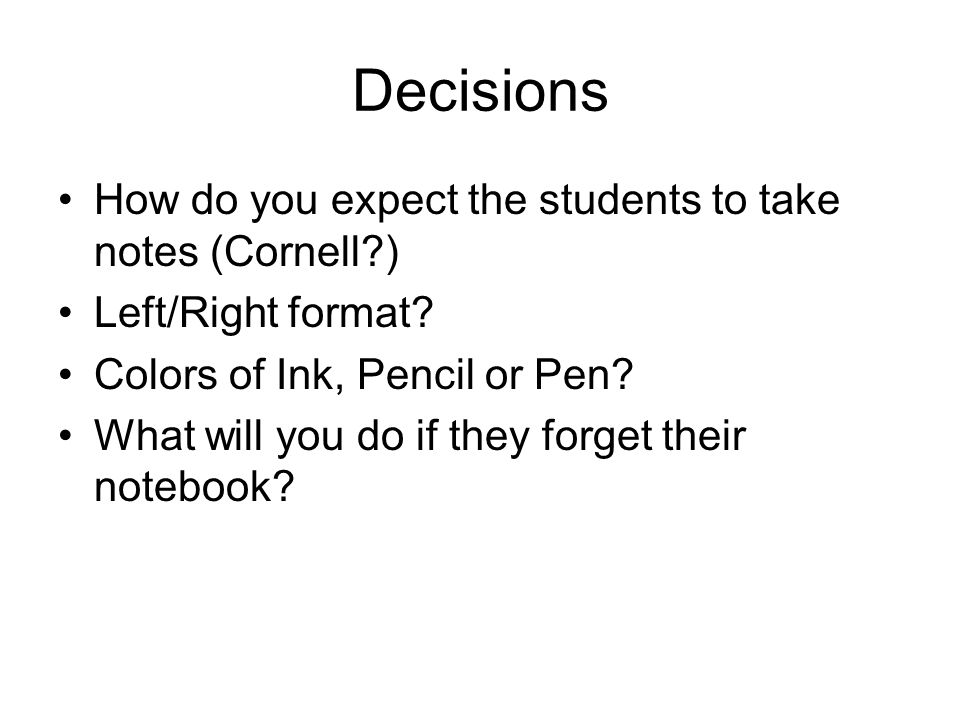 Decisions

• How do you expect the students to take notes (Cornell?)
• Left/Right format?
• Colors of Ink, Pencil or Pen?
• What will you do if they forget their notebook?